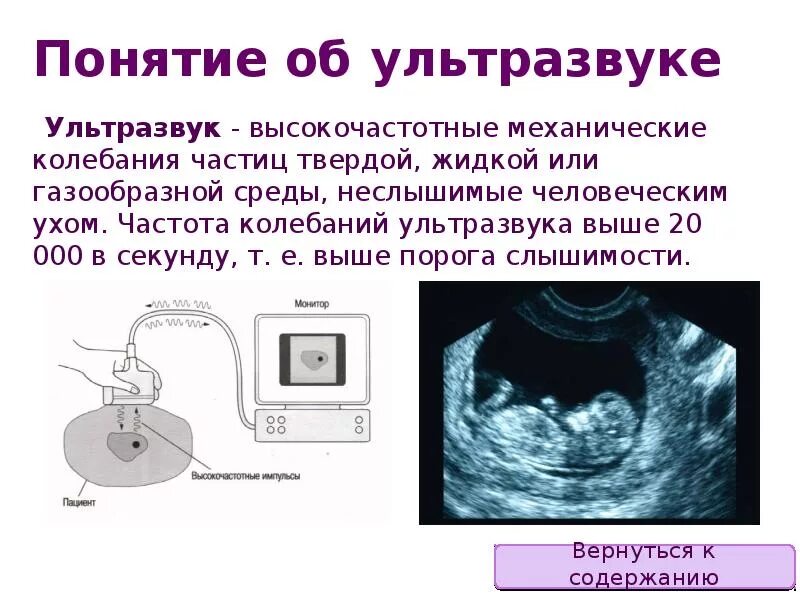 Понятие об ультразвуке

Ультразвук - высокочастотные механические колебания частиц твердой, жидкой или газообразной среды, неслышимые человеческим ухом. Частота колебаний ультразвука выше 20 000 в секунду, т. е. выше порога слышимости.

Монитор

Высокочастотные импульсы

Пациент

Вернуться к содержанию